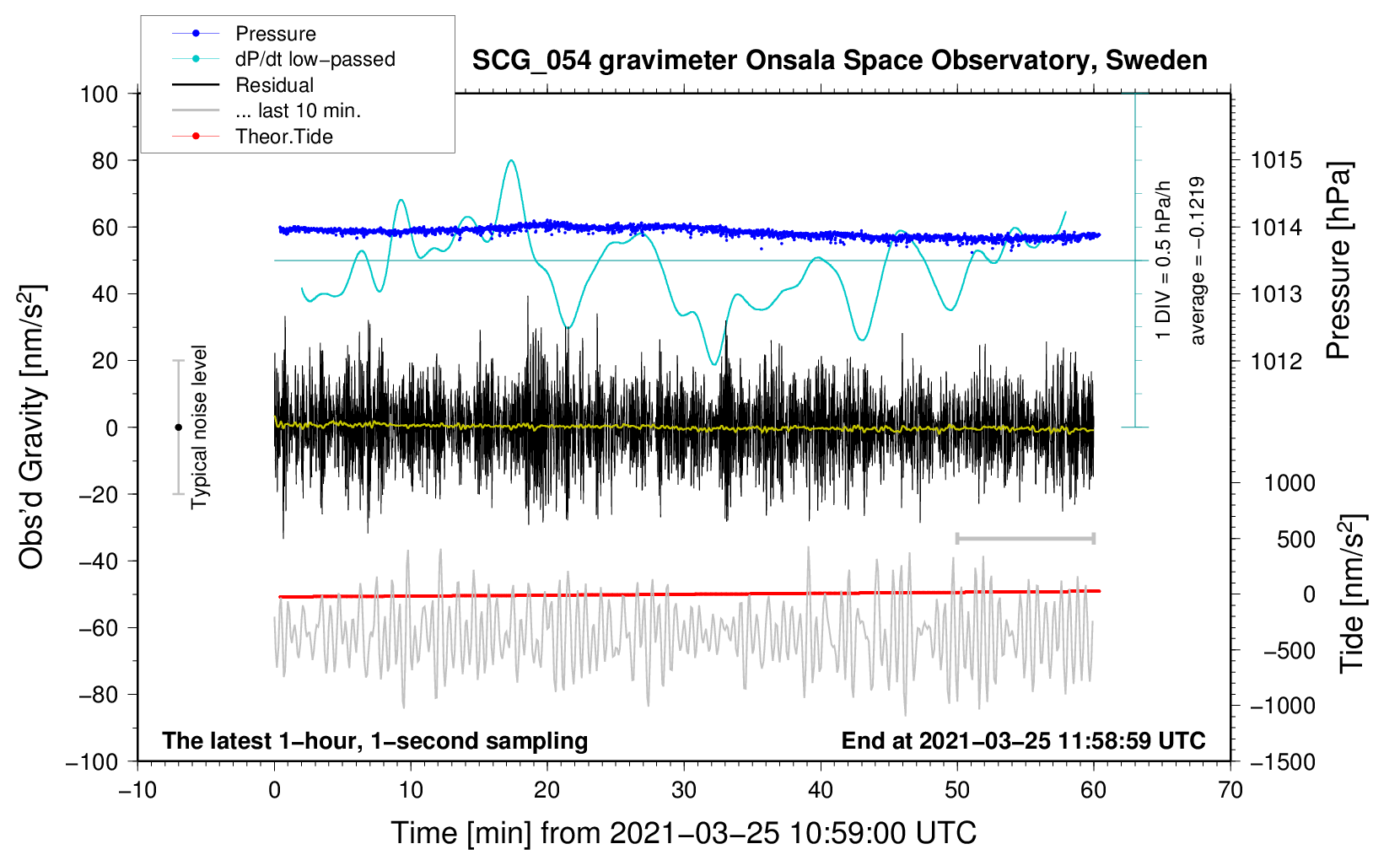 Pressure
dP/dt low−passed
Residual
... last 10 min.
Theor.Tide

SCG_054 gravimeter Onsala Space Observatory, Sweden

100
80
60
40
20
0
−20
−40
−60
−80
−100

Obs'd Gravity [nm/s$^2$]

Typical noise level

1 DIV = 0.5 hPa/h
average = −0.1219

1015
1014
1013
1012

Pressure [hPa]

1000
500
0
−500
−1000
−1500

Tide [nm/s$^2$]

The latest 1−hour, 1−second sampling
End at 2021−03−25 11:58:59 UTC

−10
0
10
20
30
40
50
60
70

Time [min] from 2021−03−25 10:59:00 UTC